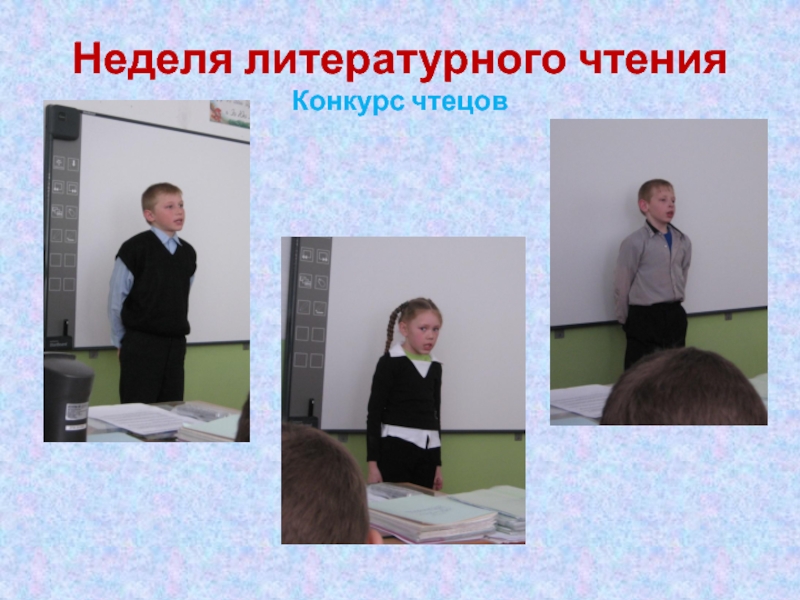 Неделя литературного чтения

Конкурс чтецов